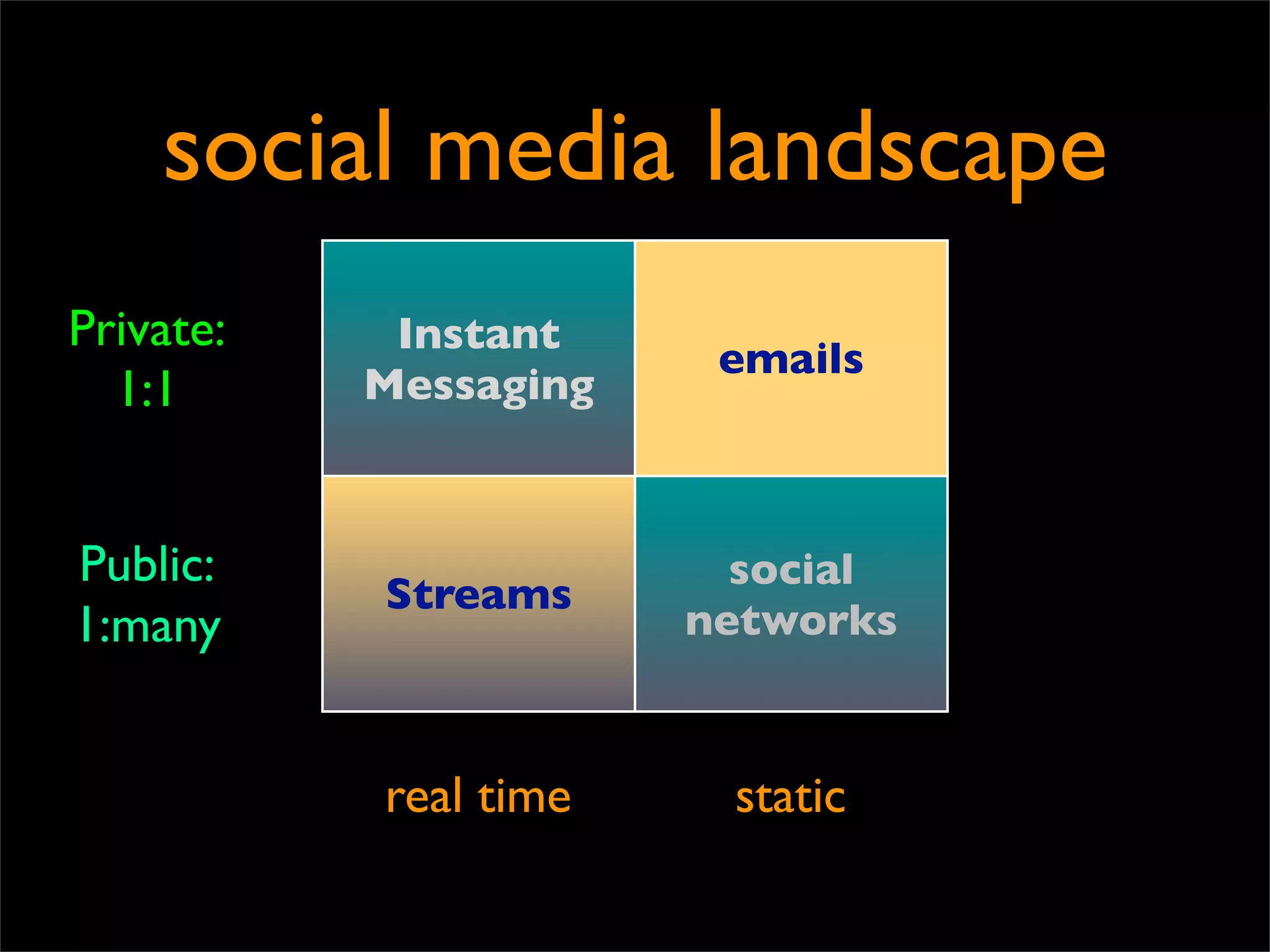 social media landscape

| | real time | static |
|---|---|---|
| Private: 1:1 | Instant Messaging | emails |
| Public: 1:many | Streams | social networks |